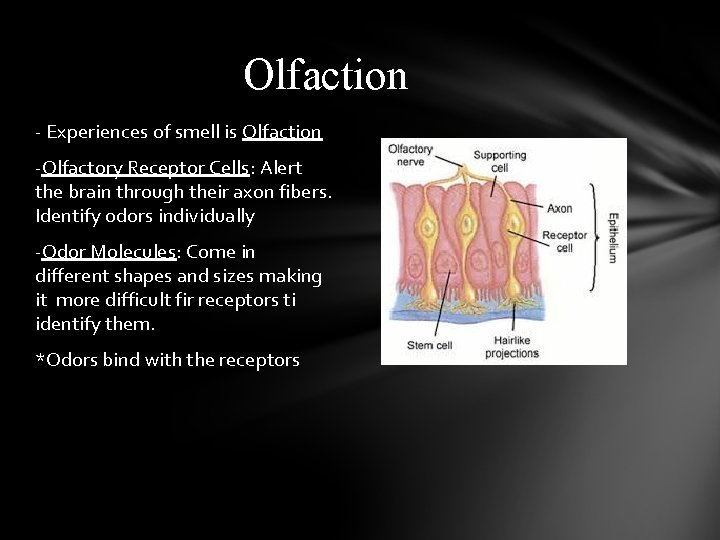 Olfaction

- Experiences of smell is Olfaction

-Olfactory Receptor Cells: Alert the brain through their axon fibers. Identify odors individually

-Odor Molecules: Come in different shapes and sizes making it more difficult fir receptors ti identify them.

*Odors bind with the receptors

Olfactory nerve
Supporting cell
Axon
Receptor cell
Epithelium
Stem cell
Hairlike projections